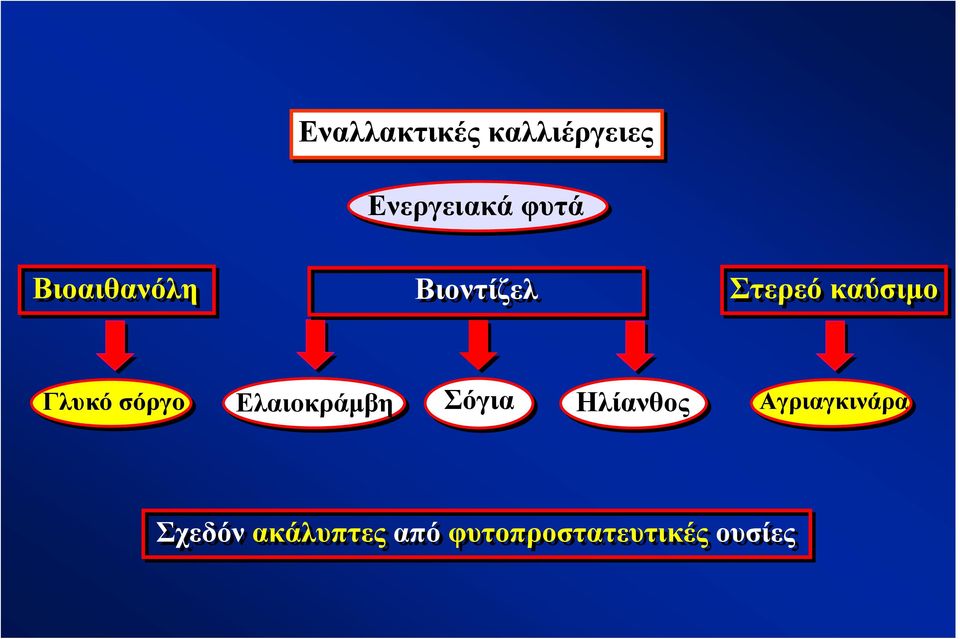 Εναλλακτικές καλλιέργειες

Ενεργειακά φυτά

Βιοαιθανόλη

Βιοντίζελ

Στερεό καύσιμο

Γλυκό σόργο

Ελαιοκράμβη

Σόγια

Ηλίανθος

Αγριαγκινάρα

Σχεδόν ακάλυπτες από φυτοπροστατευτικές ουσίες